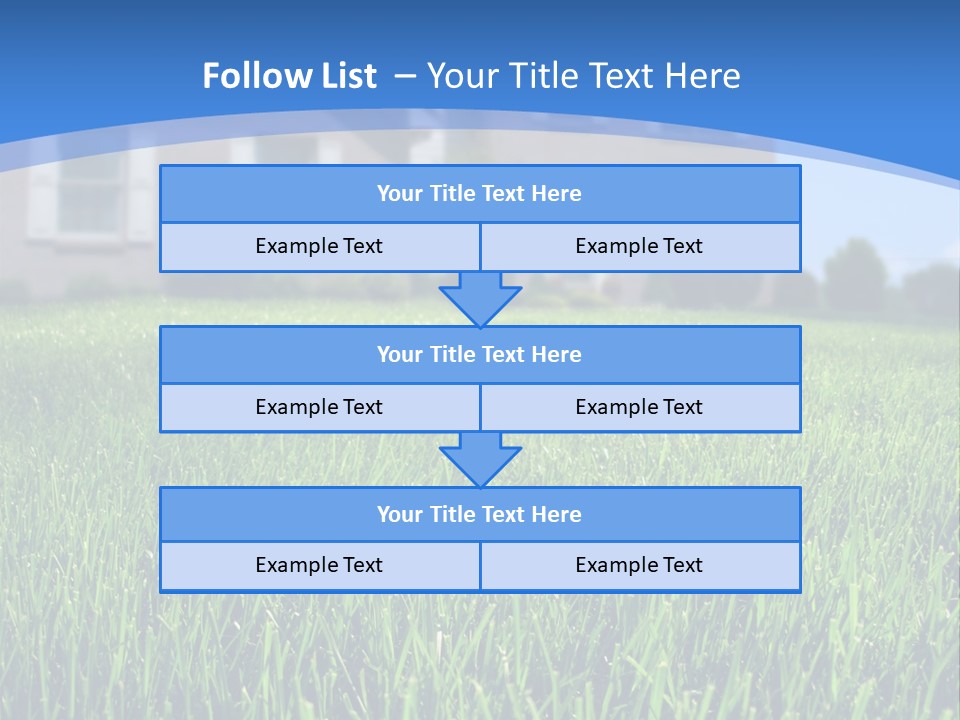 Follow List – Your Title Text Here

Your Title Text Here

Example Text

Example Text

Your Title Text Here

Example Text

Example Text

Your Title Text Here

Example Text

Example Text